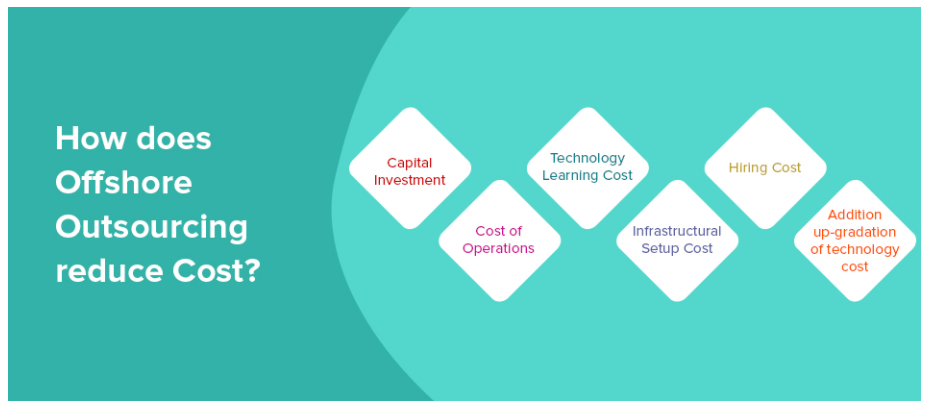 How does Offshore Outsourcing reduce Cost?

Capital Investment

Cost of Operations

Technology Learning Cost

Infrastructural Setup Cost

Hiring Cost

Addition up-gradation of technology cost